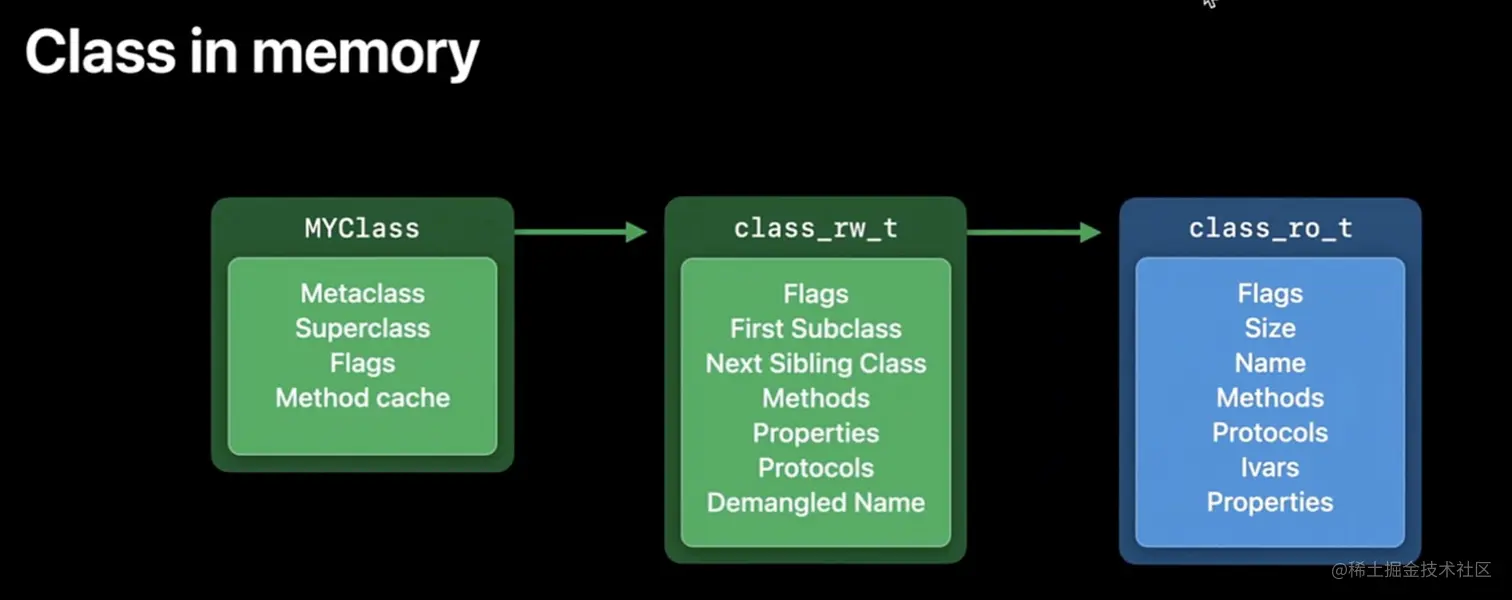 Class in memory

MYClass

Metaclass
Superclass
Flags
Method cache

class_rw_t

Flags
First Subclass
Next Sibling Class
Methods
Properties
Protocols
Demangled Name

class_ro_t

Flags
Size
Name
Methods
Protocols
Ivars
Properties

@稀土掘金技术社区